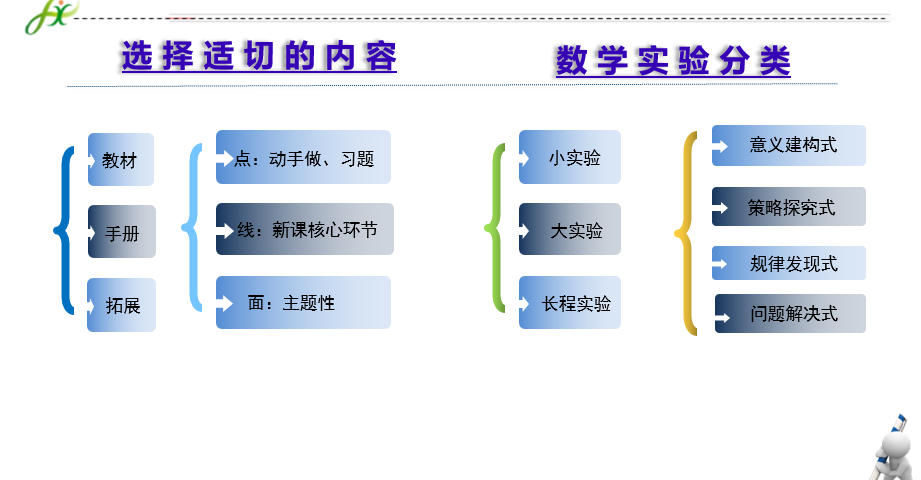 选择适切的内容

教材
手册
拓展

点：动手做、习题
线：新课核心环节
面：主题性

数学实验分类

小实验
大实验
长程实验

意义建构式
策略探究式
规律发现式
问题解决式